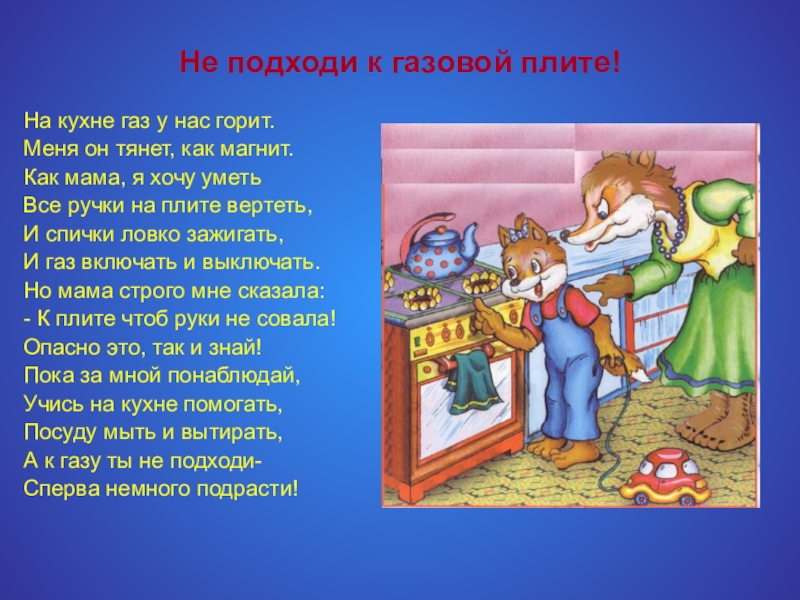 Не подходи к газовой плите!

На кухне газ у нас горит.
Меня он тянет, как магнит.
Как мама, я хочу уметь
Все ручки на плите вертеть,
И спички ловко зажигать,
И газ включать и выключать.
Но мама строго мне сказала:
- К плите чтоб руки не совала!
Опасно это, так и знай!
Пока за мной понаблюдай,
Учись на кухне помогать,
Посуду мыть и вытирать,
А к газу ты не подходи-
Сперва немного подрасти!